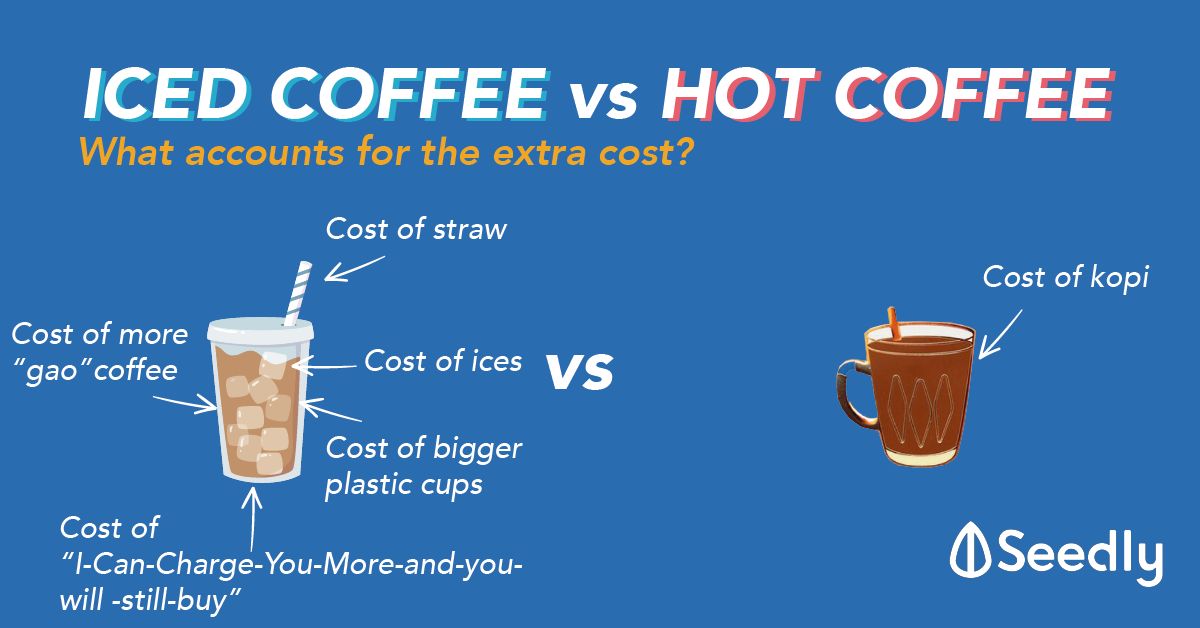 ICED COFFEE vs HOT COFFEE
What accounts for the extra cost?

Cost of straw

Cost of more "gao"coffee

Cost of ices

Cost of bigger plastic cups

Cost of "I-Can-Charge-You-More-and-you-will -still-buy"

vs

Cost of kopi

Seedly